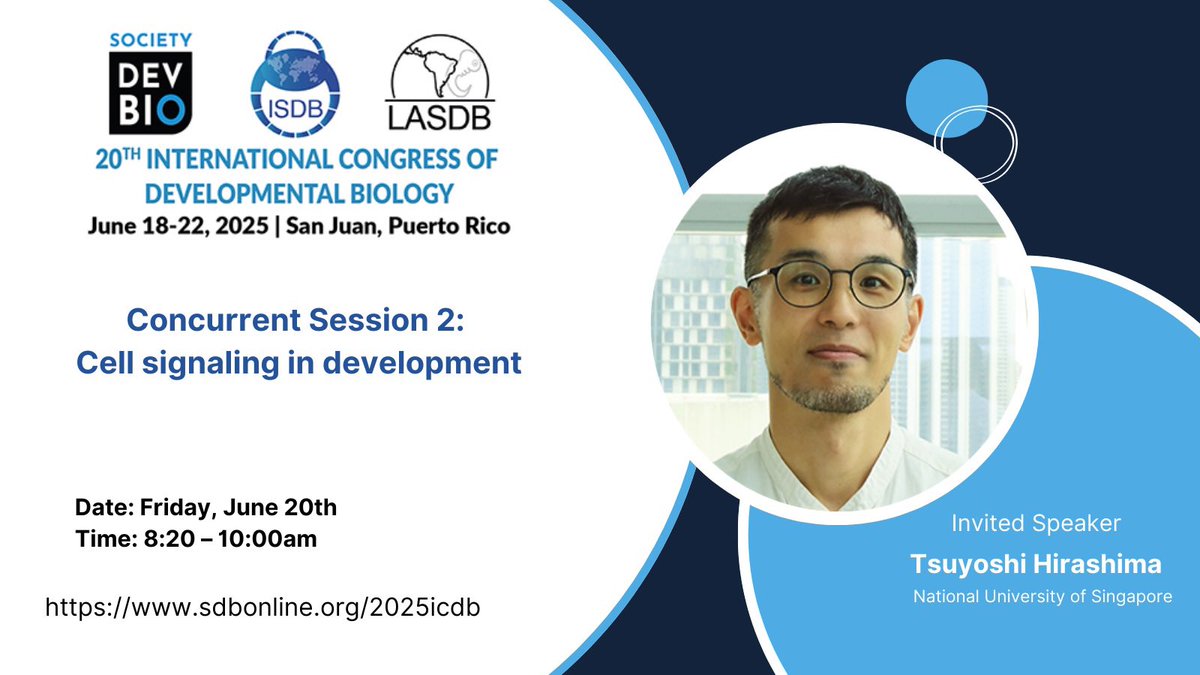 SOCIETY DEV BIO

ISDB

LASDB

20TH INTERNATIONAL CONGRESS OF DEVELOPMENTAL BIOLOGY
June 18-22, 2025 | San Juan, Puerto Rico

Concurrent Session 2:
Cell signaling in development

Date: Friday, June 20th
Time: 8:20 – 10:00am

https://www.sdbonline.org/2025icdb

Invited Speaker
Tsuyoshi Hirashima
National University of Singapore